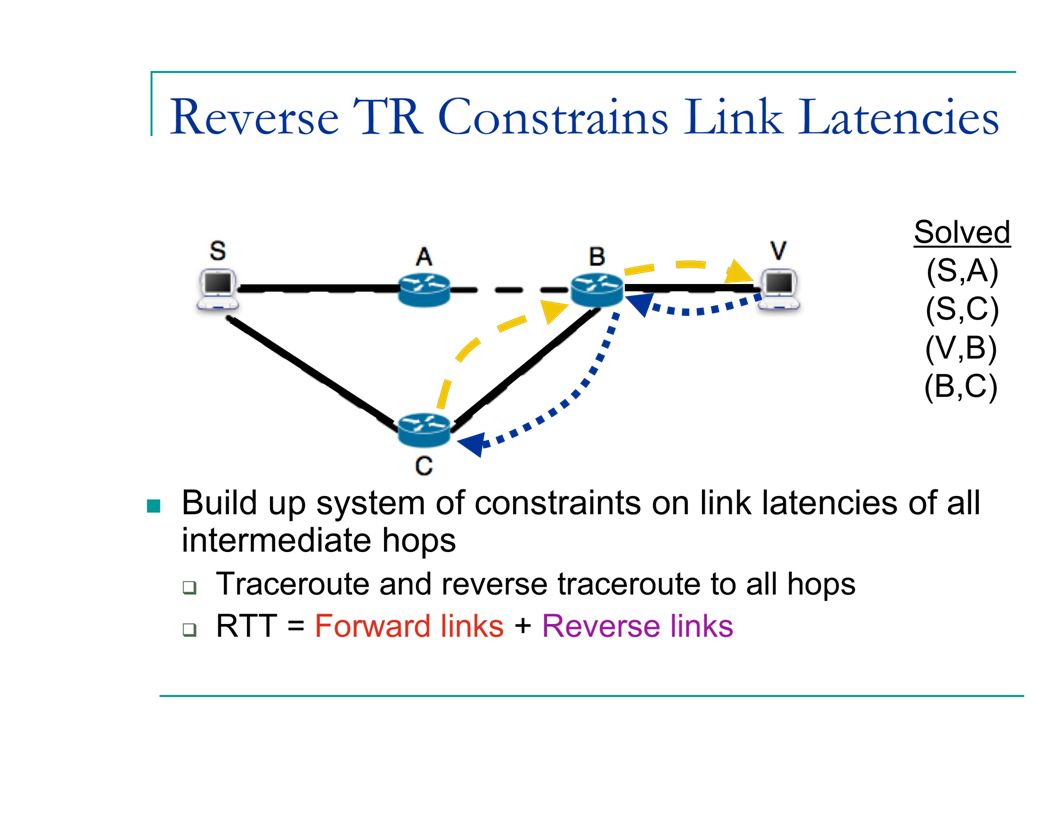 Reverse TR Constrains Link Latencies

S
A
B
V
C

Solved
(S,A)
(S,C)
(V,B)
(B,C)

Build up system of constraints on link latencies of all intermediate hops

Traceroute and reverse traceroute to all hops

RTT = Forward links + Reverse links